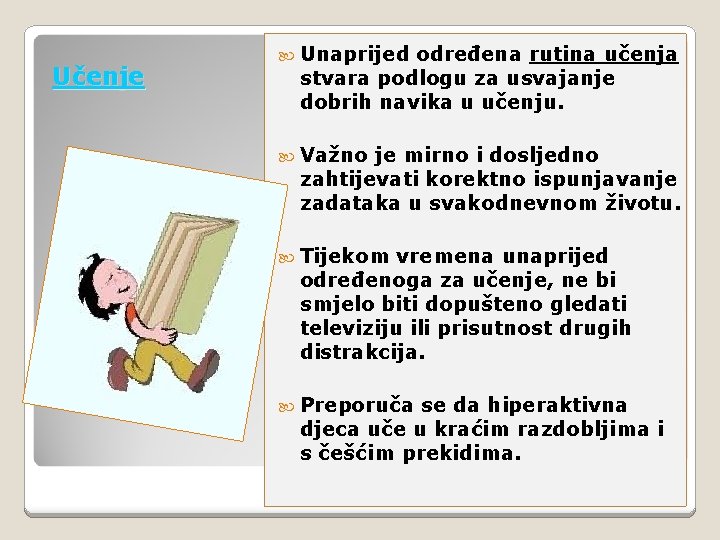 Učenje

Unaprijed određena rutina učenja stvara podlogu za usvajanje dobrih navika u učenju.

Važno je mirno i dosljedno zahtijevati korektno ispunjavanje zadataka u svakodnevnom životu.

Tijekom vremena unaprijed određenoga za učenje, ne bi smjelo biti dopušteno gledati televiziju ili prisutnost drugih distrakcija.

Preporuča se da hiperaktivna djeca uče u kraćim razdobljima i s češćim prekidima.